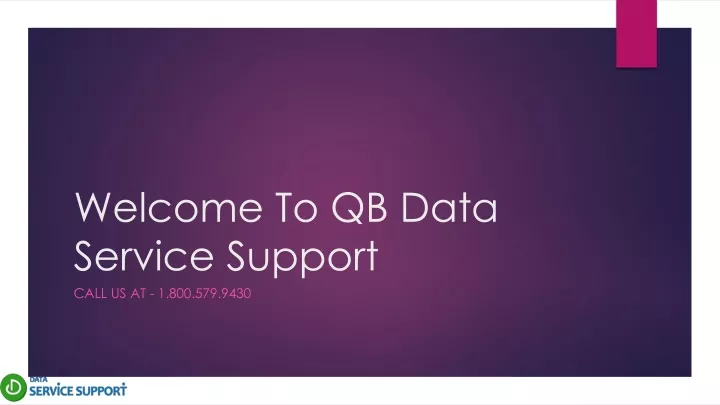 Welcome To QB Data Service Support

CALL US AT - 1.800.579.9430

DATA
SERVICE SUPPORT